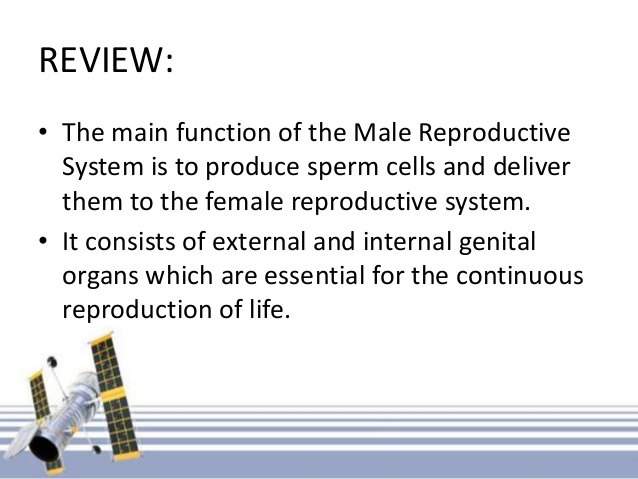 REVIEW:

• The main function of the Male Reproductive System is to produce sperm cells and deliver them to the female reproductive system.

• It consists of external and internal genital organs which are essential for the continuous reproduction of life.